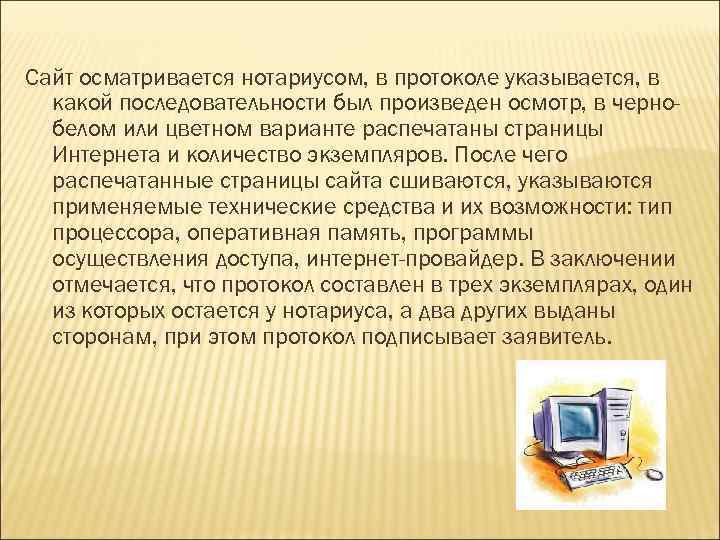 Сайт осматривается нотариусом, в протоколе указывается, в какой последовательности был произведен осмотр, в черно-белом или цветном варианте распечатаны страницы Интернета и количество экземпляров. После чего распечатанные страницы сайта сшиваются, указываются применяемые технические средства и их возможности: тип процессора, оперативная память, программы осуществления доступа, интернет-провайдер. В заключении отмечается, что протокол составлен в трех экземплярах, один из которых остается у нотариуса, а два других выданы сторонам, при этом протокол подписывает заявитель.